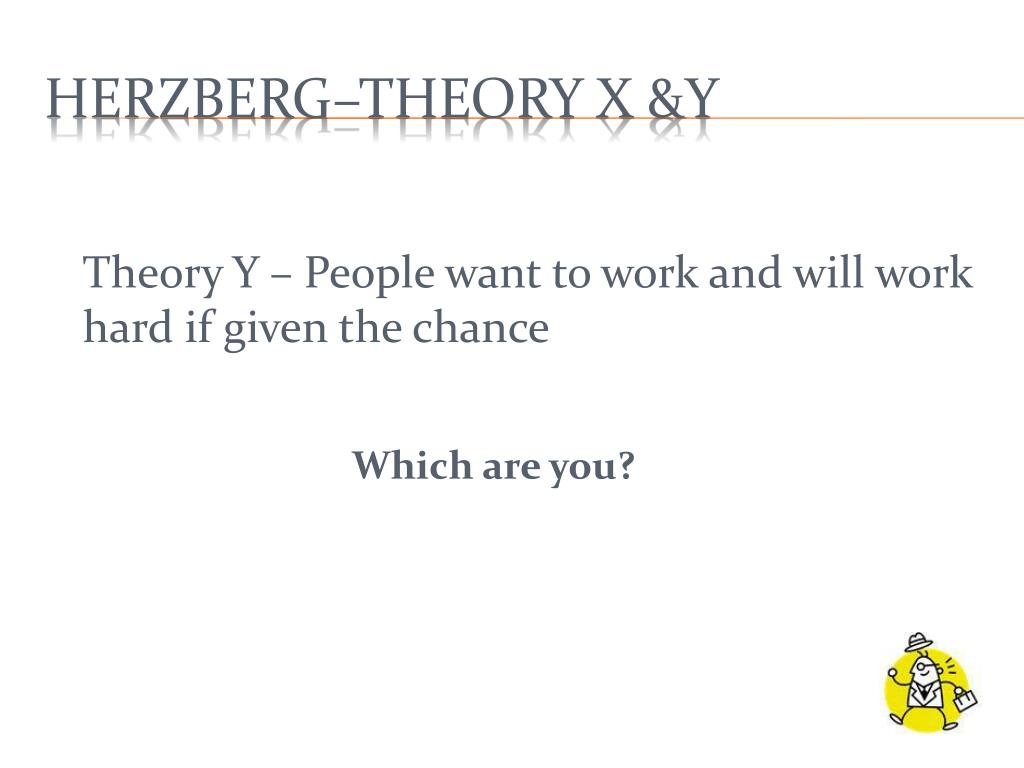 HERZBERG–THEORY X &Y

Theory Y – People want to work and will work hard if given the chance

Which are you?